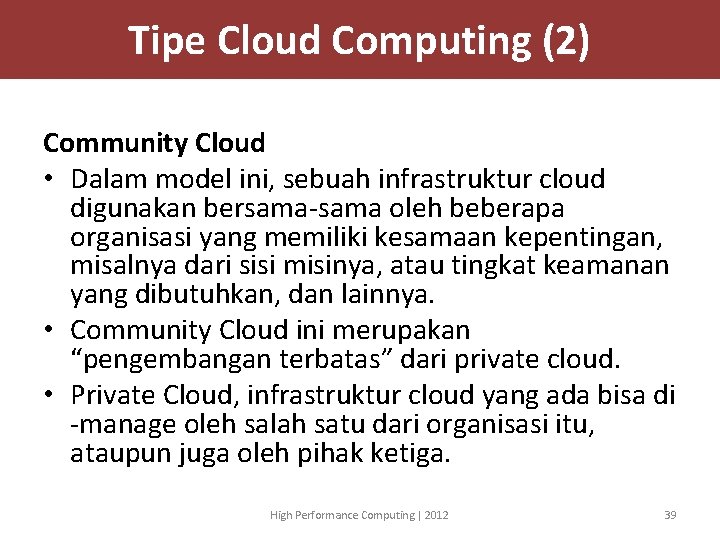 Tipe Cloud Computing (2)

Community Cloud

• Dalam model ini, sebuah infrastruktur cloud digunakan bersama-sama oleh beberapa organisasi yang memiliki kesamaan kepentingan, misalnya dari sisi misinya, atau tingkat keamanan yang dibutuhkan, dan lainnya.

• Community Cloud ini merupakan “pengembangan terbatas” dari private cloud.

• Private Cloud, infrastruktur cloud yang ada bisa di -manage oleh salah satu dari organisasi itu, ataupun juga oleh pihak ketiga.

High Performance Computing | 2012

39